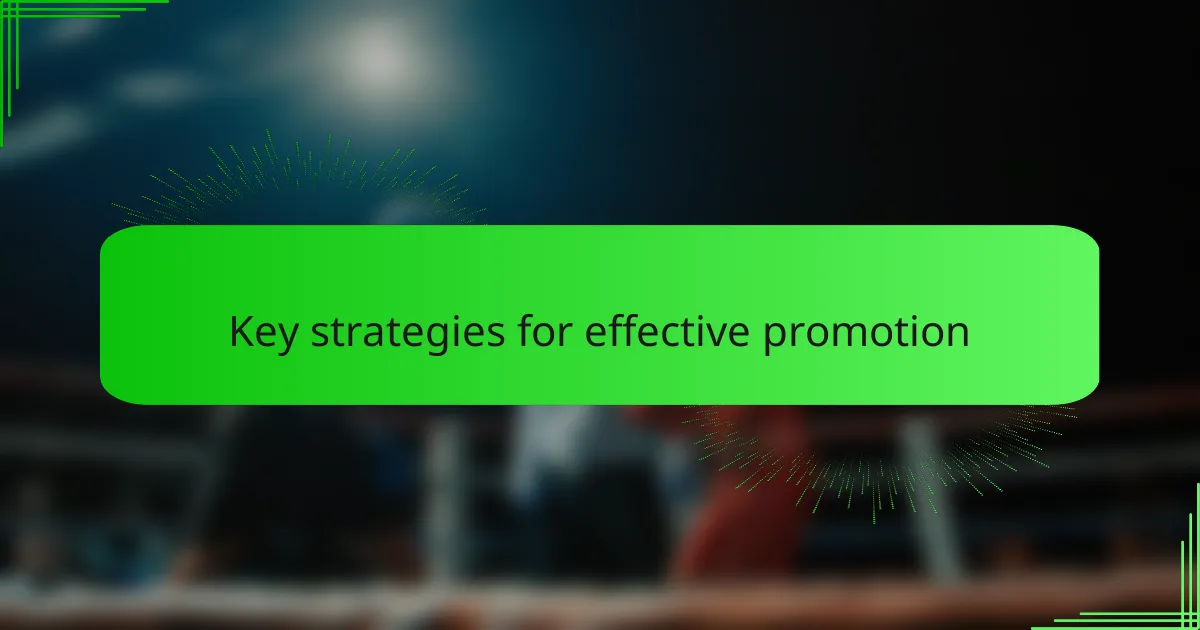 Key strategies for effective promotion